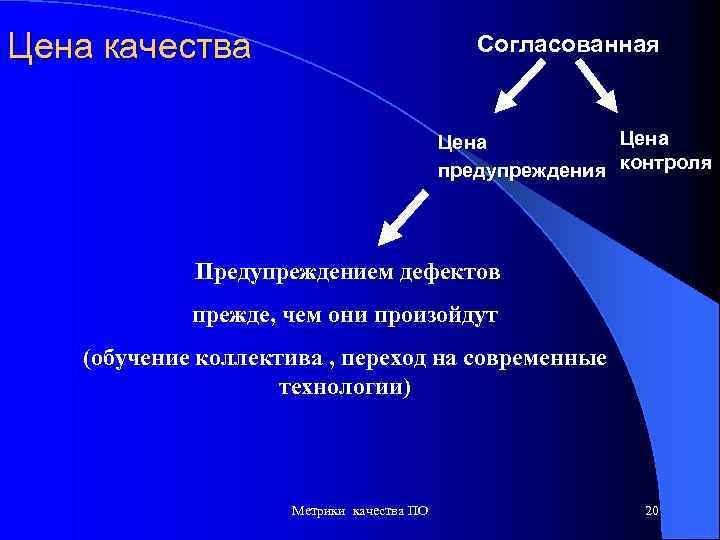 Цена качества

Согласованная

Цена предупреждения

Цена контроля

Предупреждением дефектов

прежде, чем они произойдут

(обучение коллектива , переход на современные технологии)

Метрики качества ПО

20